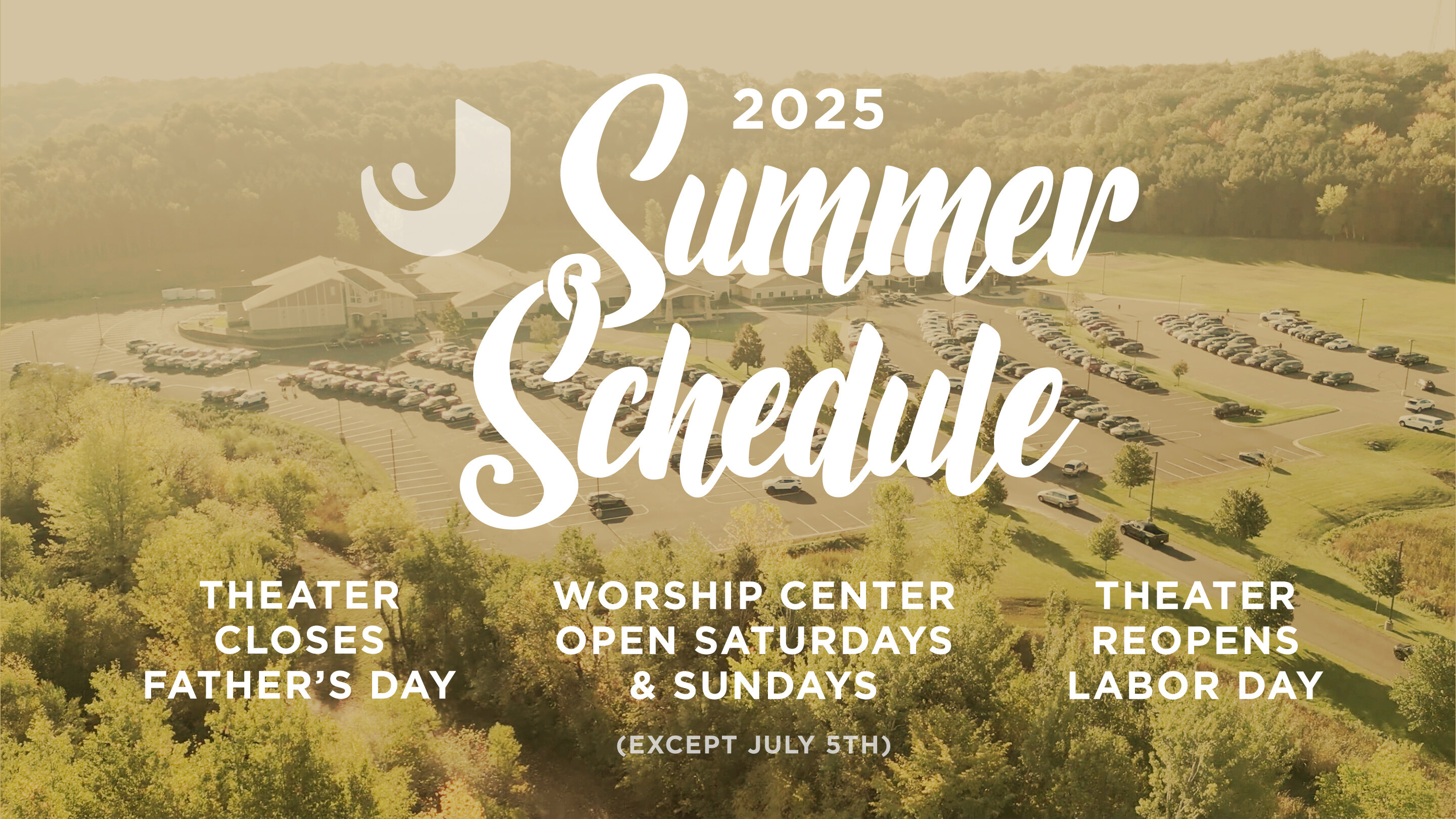 2025
Summer Schedule

THEATER CLOSES FATHER'S DAY

WORSHIP CENTER OPEN SATURDAYS & SUNDAYS

(EXCEPT JULY 5TH)

THEATER REOPENS LABOR DAY